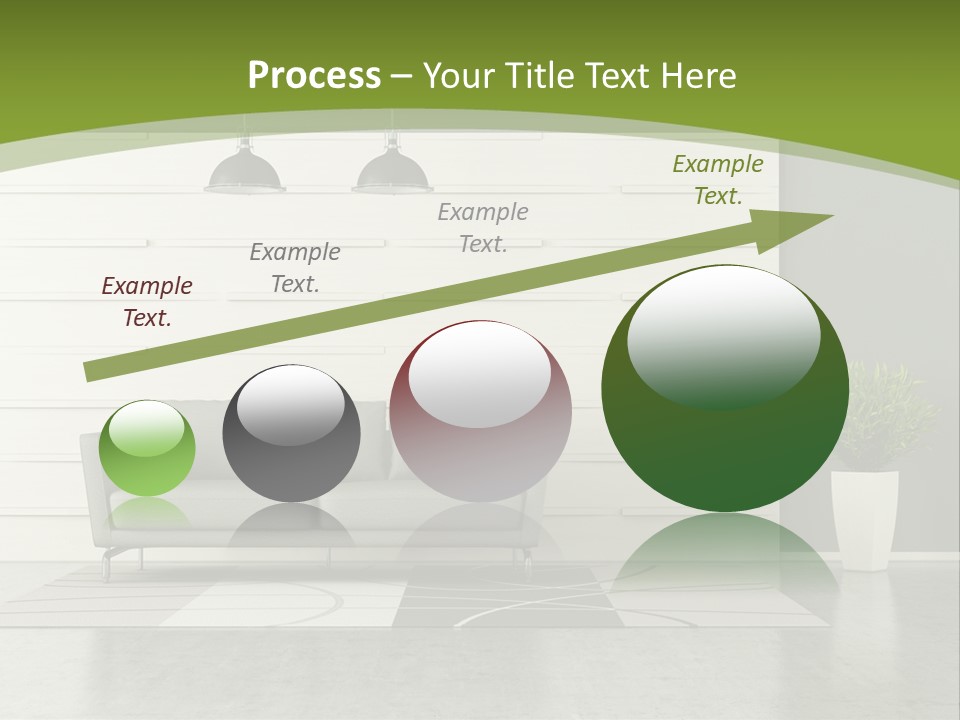 Process – Your Title Text Here

Example Text.

Example Text.

Example Text.

Example Text.